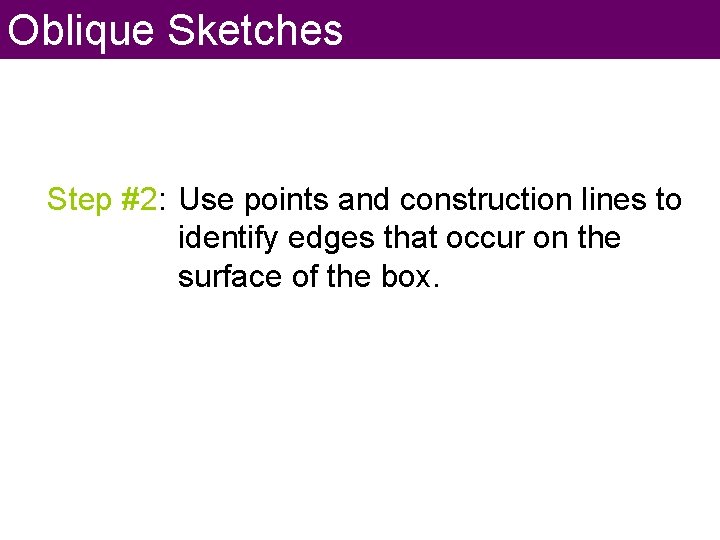 Oblique Sketches

Step #2: Use points and construction lines to identify edges that occur on the surface of the box.